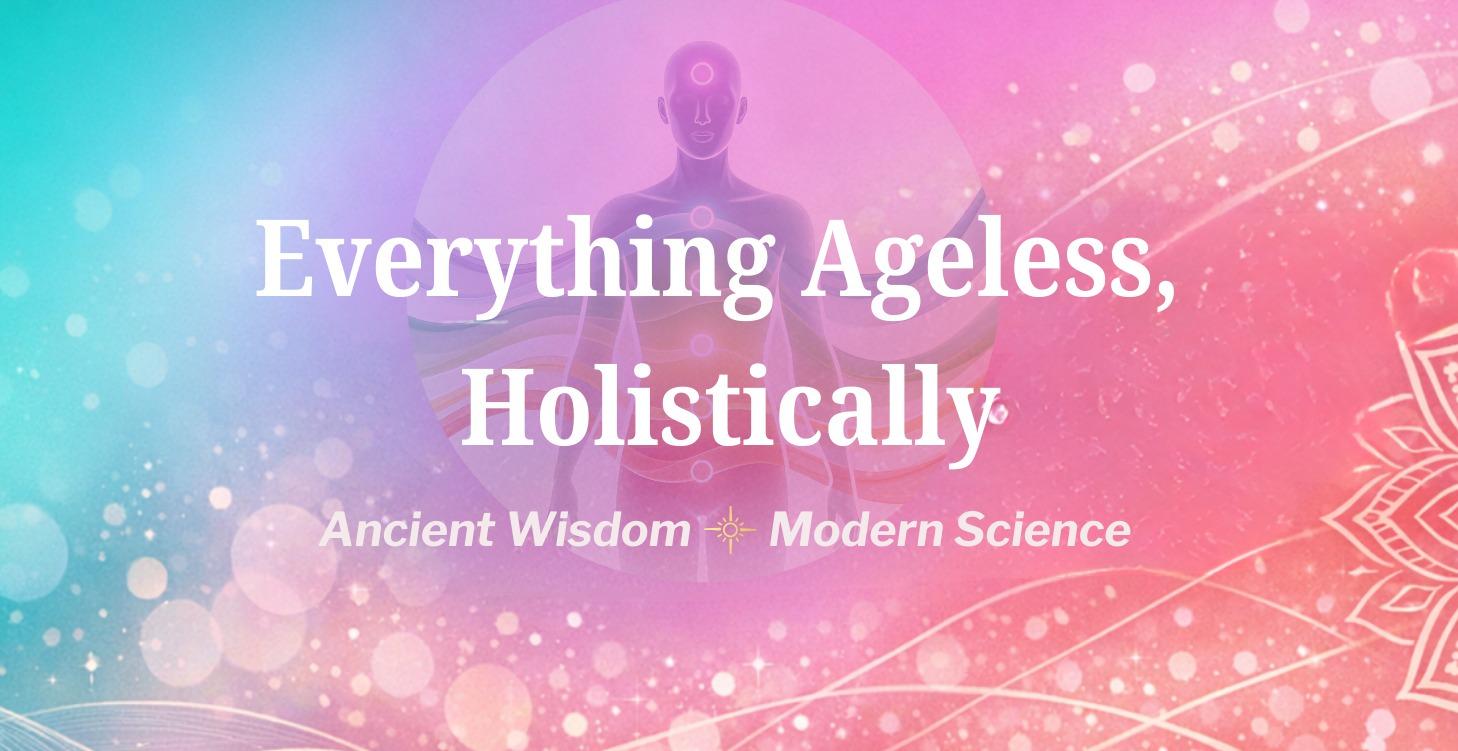 Everything Ageless, Holistically

Ancient Wisdom Modern Science